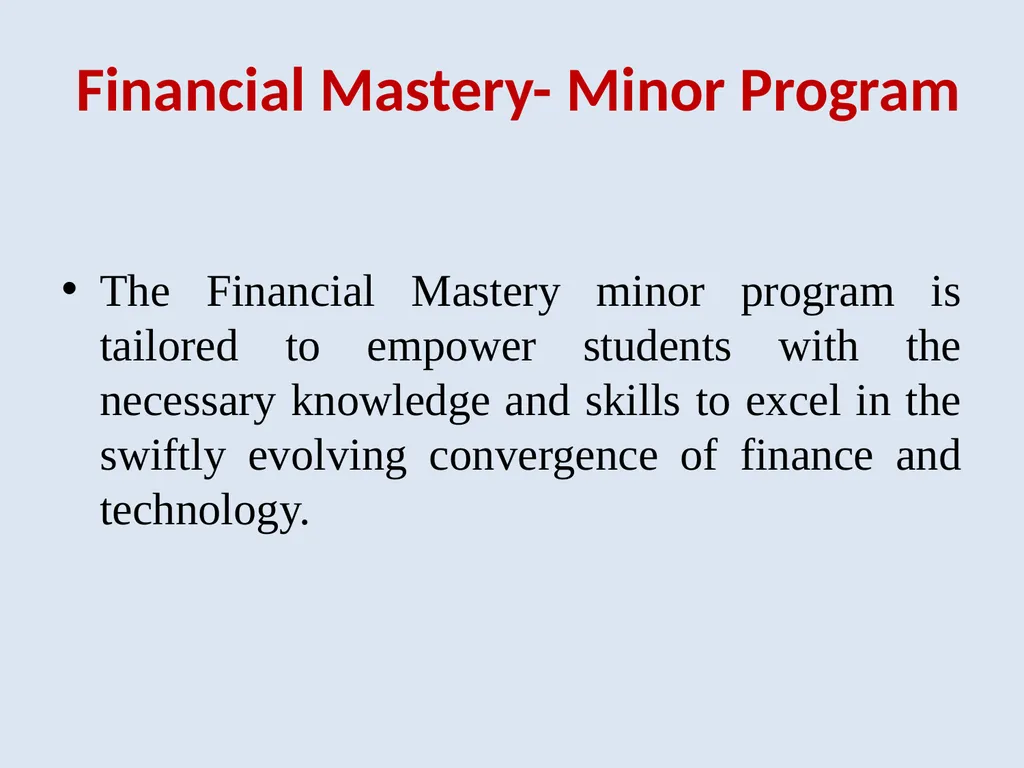 Financial Mastery- Minor Program

• The Financial Mastery minor program is tailored to empower students with the necessary knowledge and skills to excel in the swiftly evolving convergence of finance and technology.